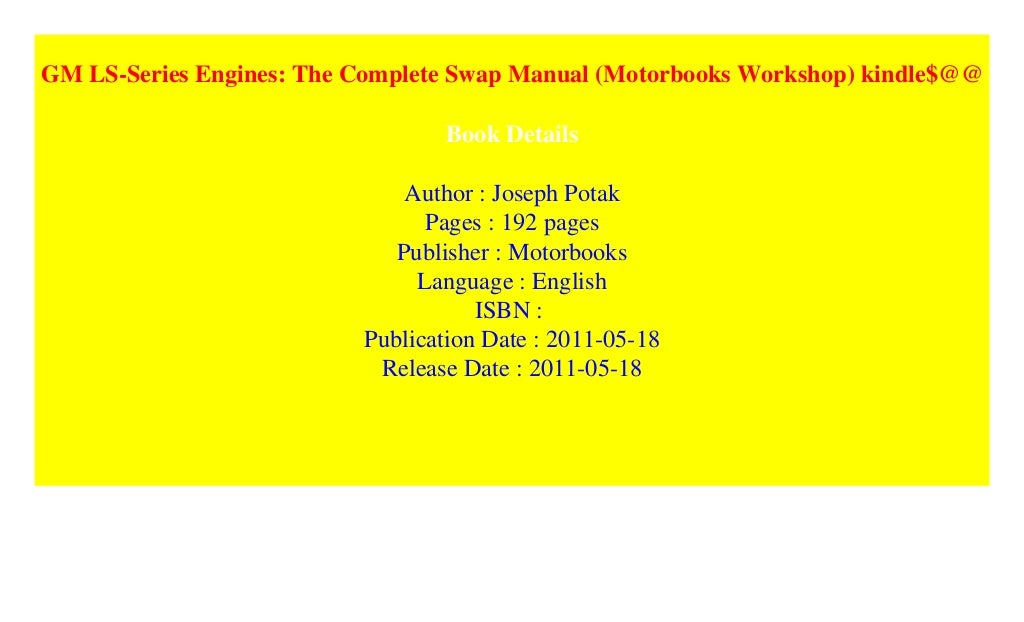 GM LS-Series Engines: The Complete Swap Manual (Motorbooks Workshop) kindle$@@

Book Details

Author : Joseph Potak
Pages : 192 pages
Publisher : Motorbooks
Language : English
ISBN :
Publication Date : 2011-05-18
Release Date : 2011-05-18